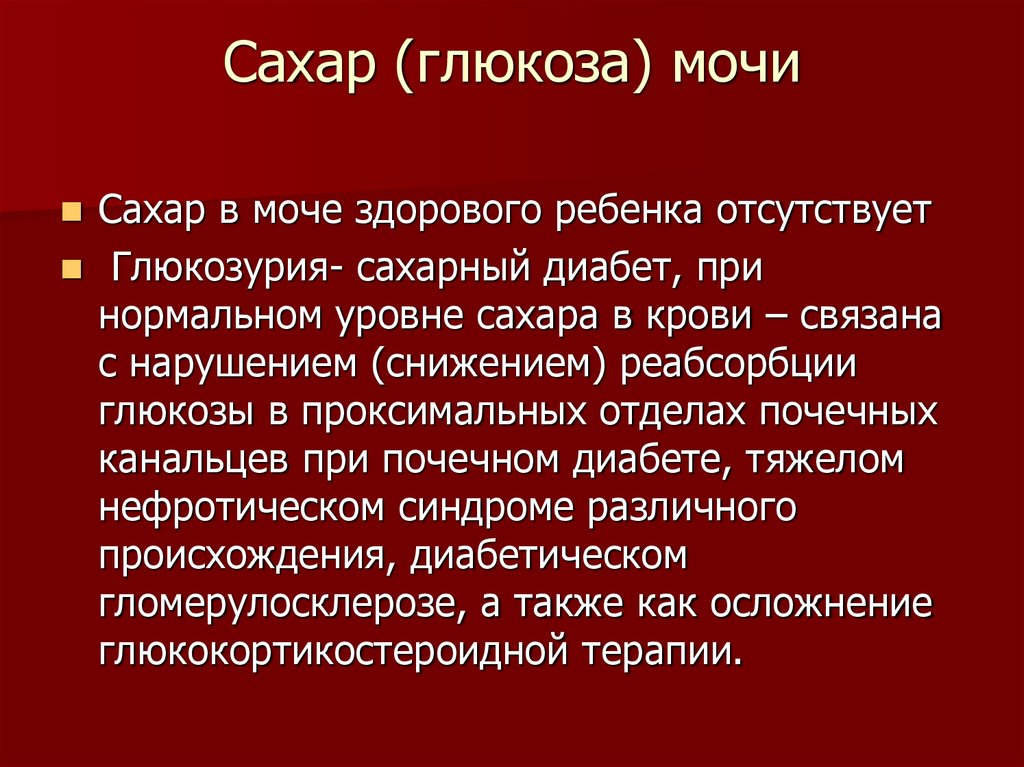 Сахар (глюкоза) мочи

Сахар в моче здорового ребенка отсутствует

Глюкозурия- сахарный диабет, при нормальном уровне сахара в крови – связана с нарушением (снижением) реабсорбции глюкозы в проксимальных отделах почечных канальцев при почечном диабете, тяжелом нефротическом синдроме различного происхождения, диабетическом гломерулосклерозе, а также как осложнение глюкокортикостероидной терапии.